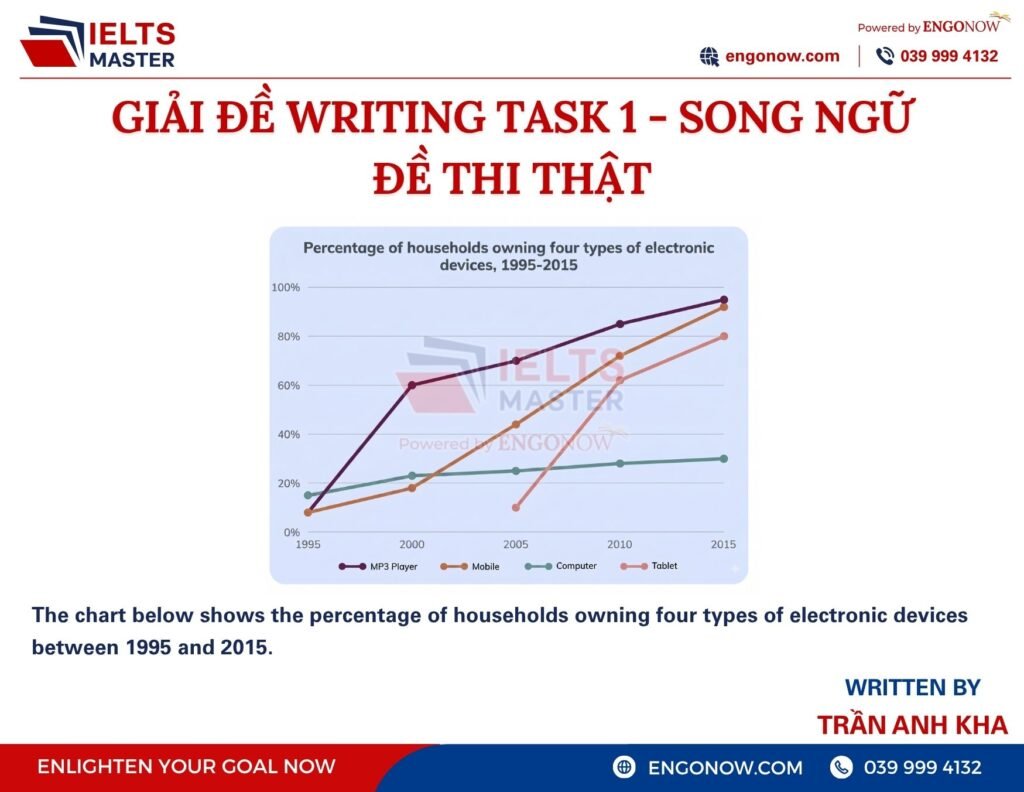 IELTS MASTER

Powered by ENGONOW

engonow.com | 039 999 4132

GIẢI ĐỀ WRITING TASK 1 - SONG NGỮ ĐỀ THI THẬT

Percentage of households owning four types of electronic devices, 1995-2015

100%
80%
60%
40%
20%
0%

1995 2000 2005 2010 2015

MP3 Player Mobile Computer Tablet

IELTS MASTER
Powered by ENGONOW

The chart below shows the percentage of households owning four types of electronic devices between 1995 and 2015.

WRITTEN BY
TRẦN ANH KHA

ENLIGHTEN YOUR GOAL NOW

ENGONOW.COM 039 999 4132